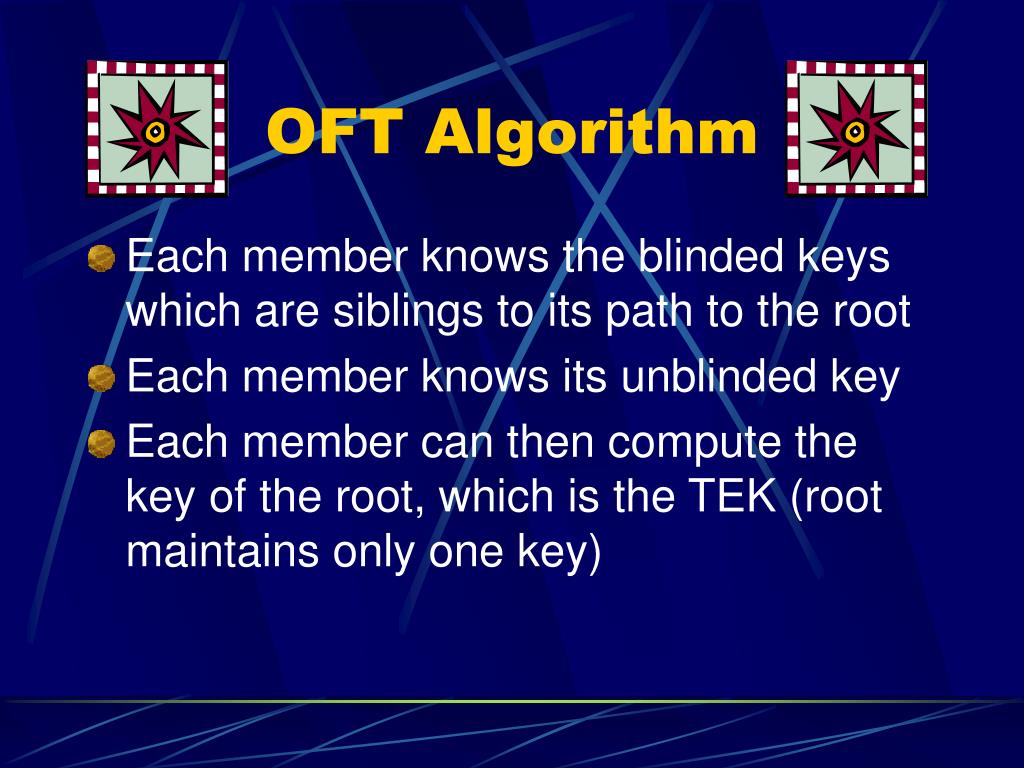 OFT Algorithm

Each member knows the blinded keys which are siblings to its path to the root

Each member knows its unblinded key

Each member can then compute the key of the root, which is the TEK (root maintains only one key)